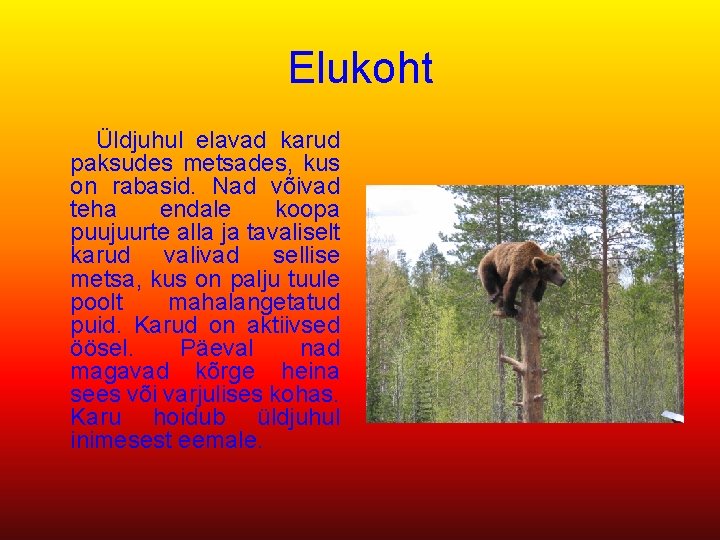 Elukoht

Üldjuhul elavad karud paksudes metsades, kus on rabasid. Nad võivad teha endale koopa puujuurte alla ja tavaliselt karud valivad sellise metsa, kus on palju tuule poolt mahalangetatud puid. Karud on aktiivsed öösel. Päeval nad magavad kõrge heina sees või varjulises kohas. Karu hoidub üldjuhul inimesest eemale.